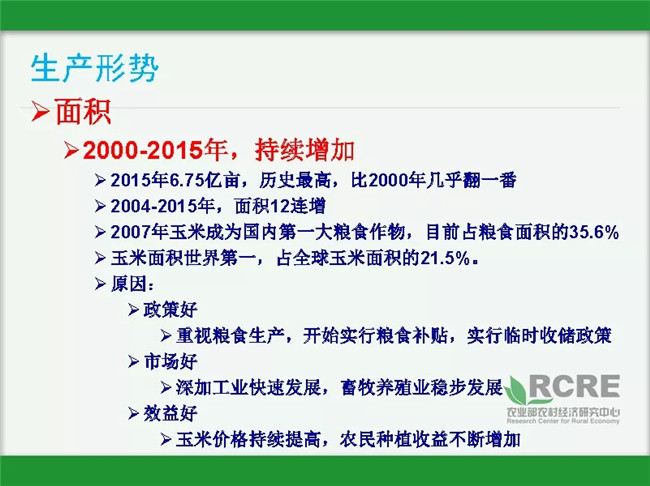 生产形势

➢面积

➢2000-2015年，持续增加

➢2015年6.75亿亩，历史最高，比2000年几乎翻一番

➢2004-2015年，面积12连增

➢2007年玉米成为国内第一大粮食作物，目前占粮食面积的35.6%

➢玉米面积世界第一，占全球玉米面积的21.5%。

➢原因：

➢政策好

➢重视粮食生产，开始实行粮食补贴，实行临时收储政策

➢市场好

➢深加工业快速发展，畜牧养殖业稳步发展

➢效益好

➢玉米价格持续提高，农民种植收益不断增加

RCRE
农业部农村经济研究中心
Research Center for Rural Economy